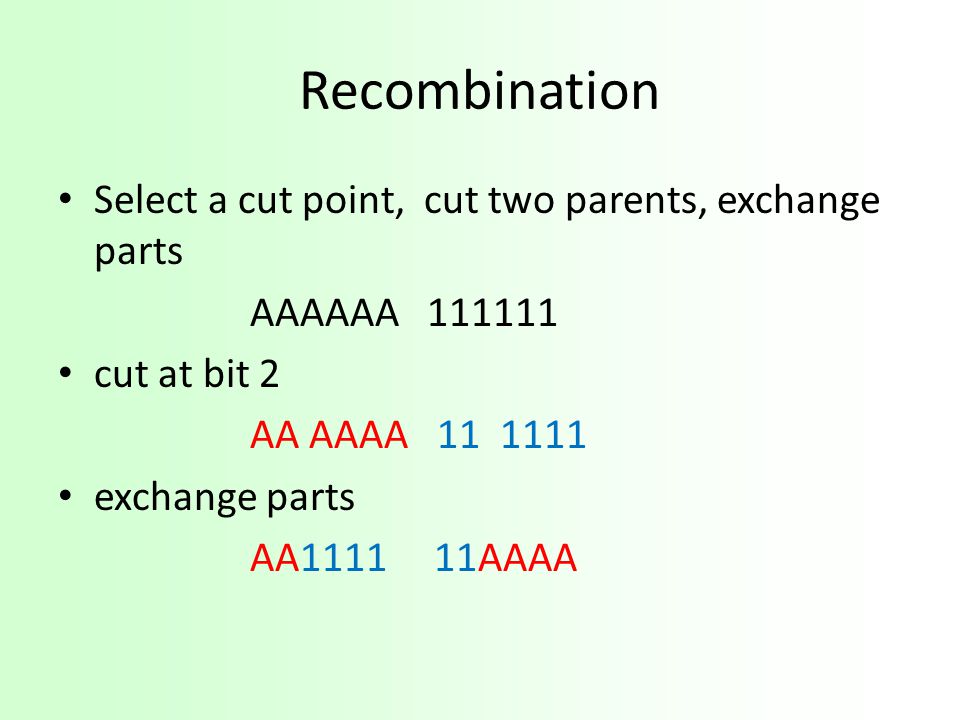 Recombination

• Select a cut point, cut two parents, exchange parts

AAAAAA 111111

• cut at bit 2

AA AAAA 11 1111

• exchange parts

AA1111 11AAAA